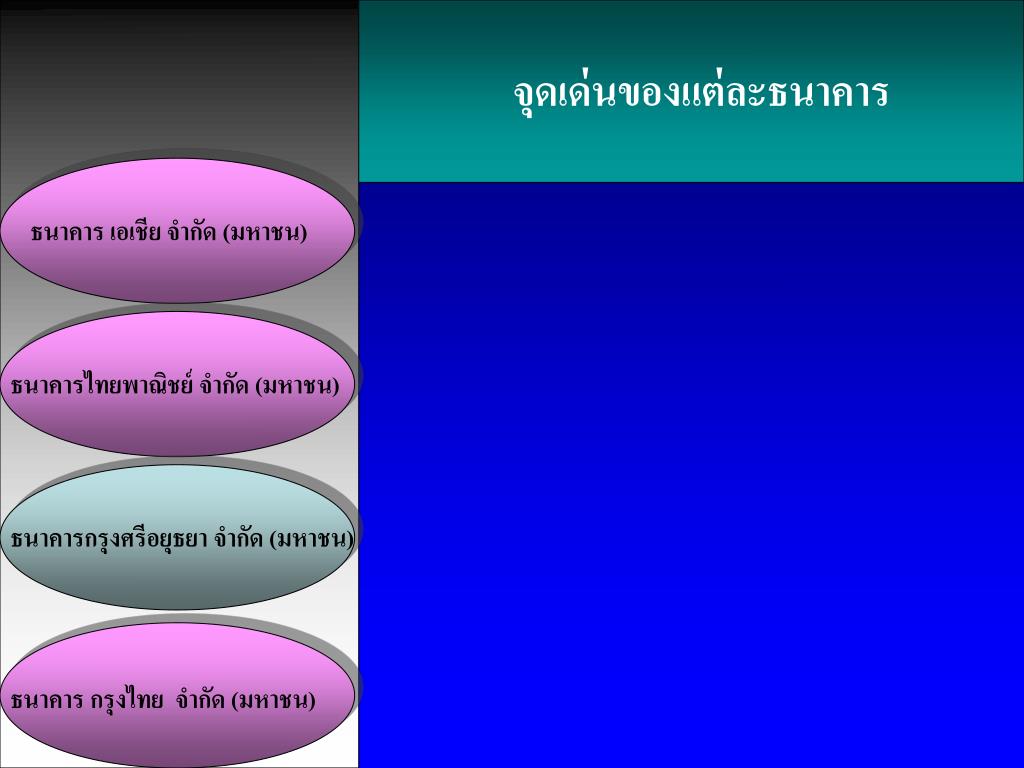 จุดเด่นของแต่ละธนาคาร

ธนาคาร เอเชีย จำกัด (มหาชน)

ธนาคารไทยพาณิชย์ จำกัด (มหาชน)

ธนาคารกรุงศรีอยุธยา จำกัด (มหาชน)

ธนาคาร กรุงไทย จำกัด (มหาชน)